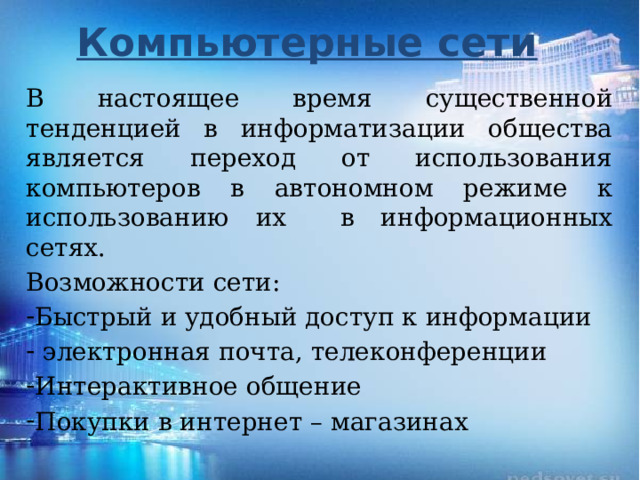 Компьютерные сети

В настоящее время существенной тенденцией в информатизации общества является переход от использования компьютеров в автономном режиме к использованию их в информационных сетях.

Возможности сети:

-Быстрый и удобный доступ к информации

- электронная почта, телеконференции

-Интерактивное общение

-Покупки в интернет – магазинах

pedsovet.su